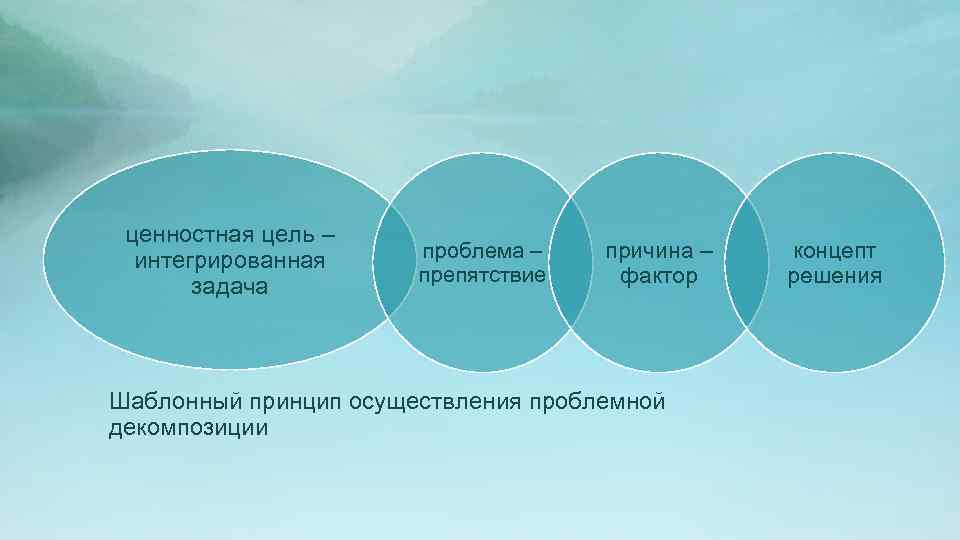 ценностная цель – интегрированная задача

проблема – препятствие

причина – фактор

концепт решения

Шаблонный принцип осуществления проблемной декомпозиции